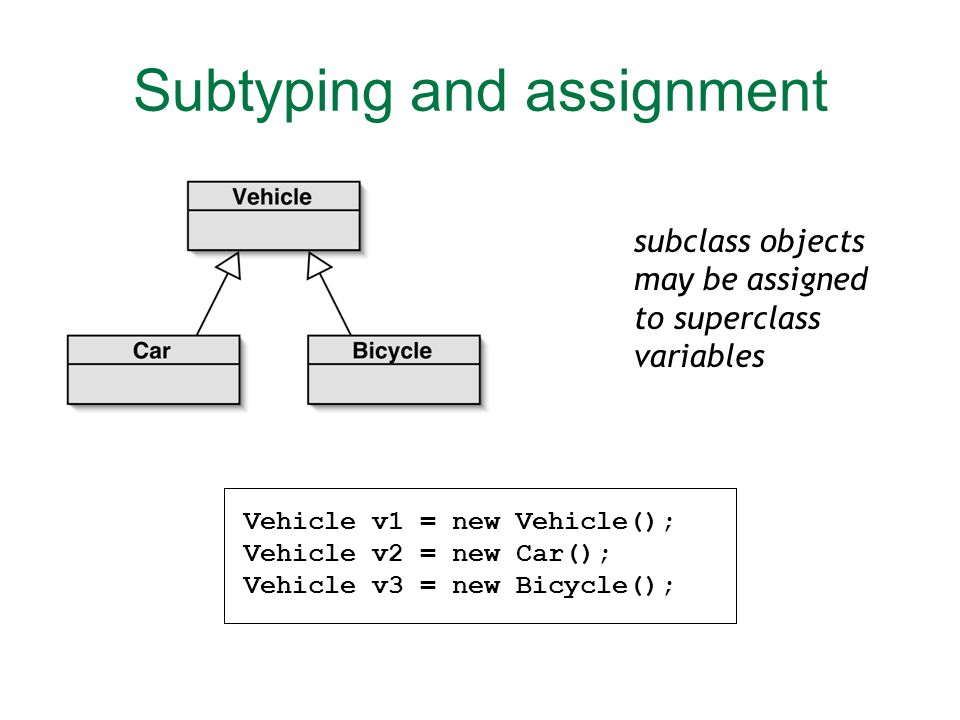 Subtyping and assignment

Vehicle

Car

Bicycle

subclass objects may be assigned to superclass variables

Vehicle v1 = new Vehicle();
Vehicle v2 = new Car();
Vehicle v3 = new Bicycle();